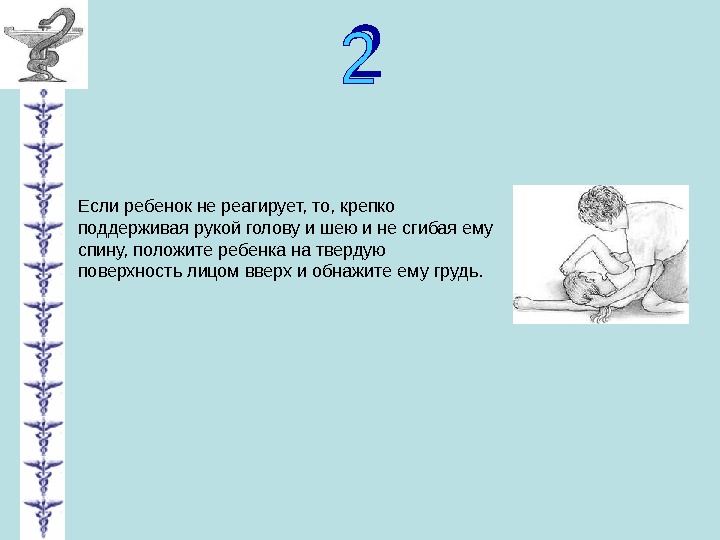 2

Если ребенок не реагирует, то, крепко поддерживая рукой голову и шею и не сгибая ему спину, положите ребенка на твердую поверхность лицом вверх и обнажите ему грудь.